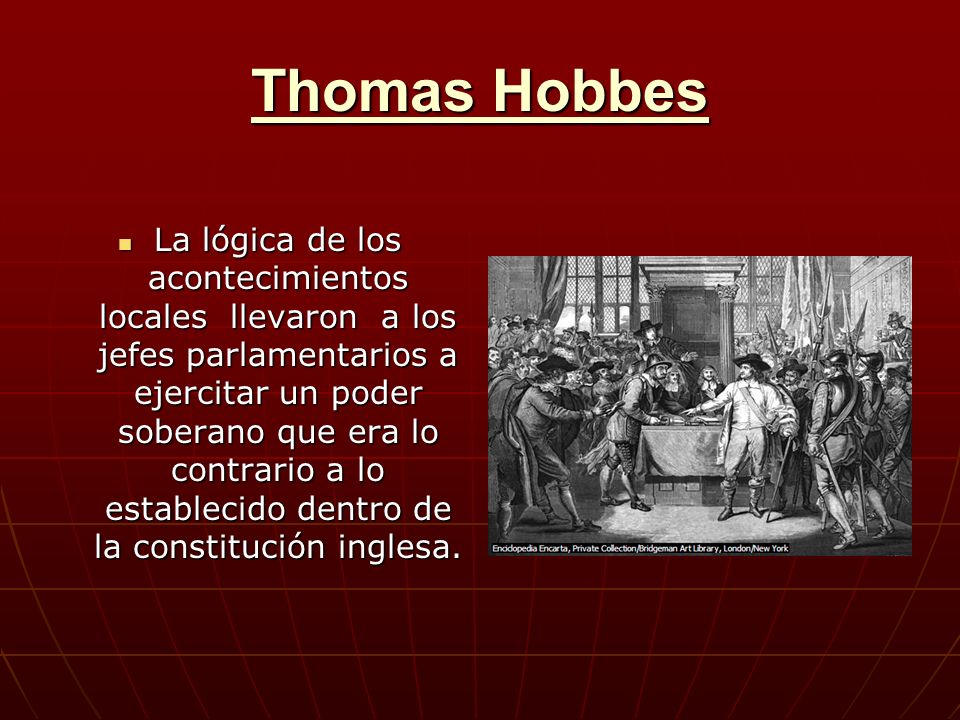 Thomas Hobbes

La lógica de los acontecimientos locales llevaron a los jefes parlamentarios a ejercitar un poder soberano que era lo contrario a lo establecido dentro de la constitución inglesa.

Enciclopedia Encarta, Private Collection/Bridgeman Art Library, London/New York